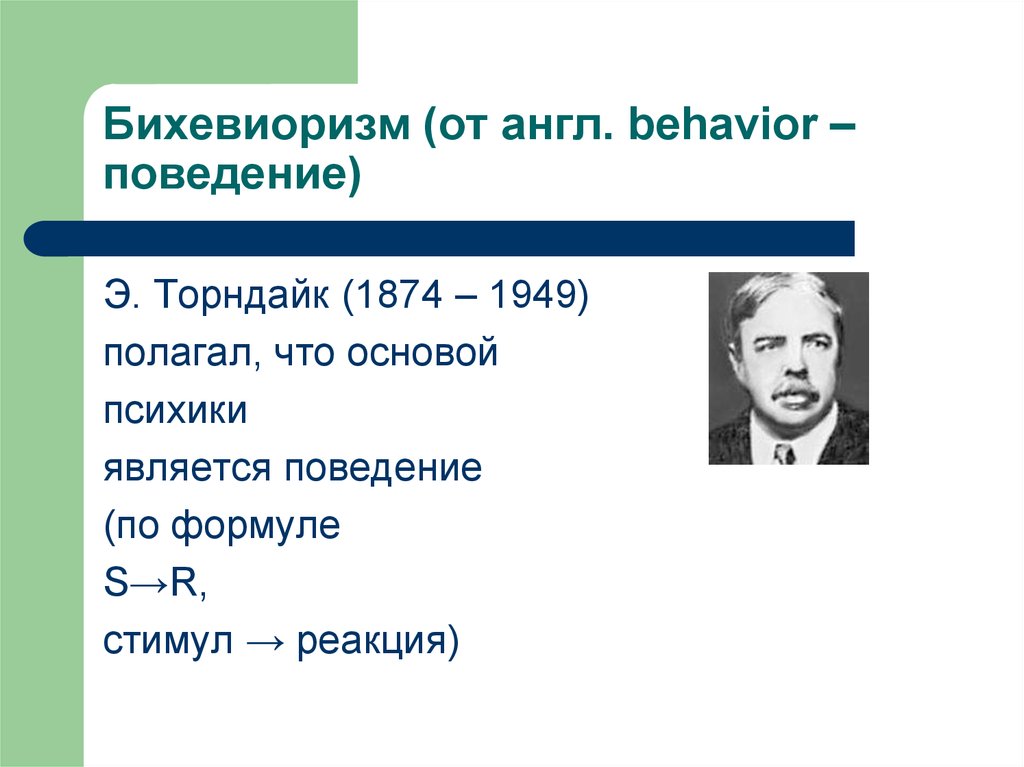 Бихевиоризм (от англ. behavior – поведение)

Э. Торндайк (1874 – 1949) полагал, что основой психики является поведение (по формуле S→R, стимул → реакция)